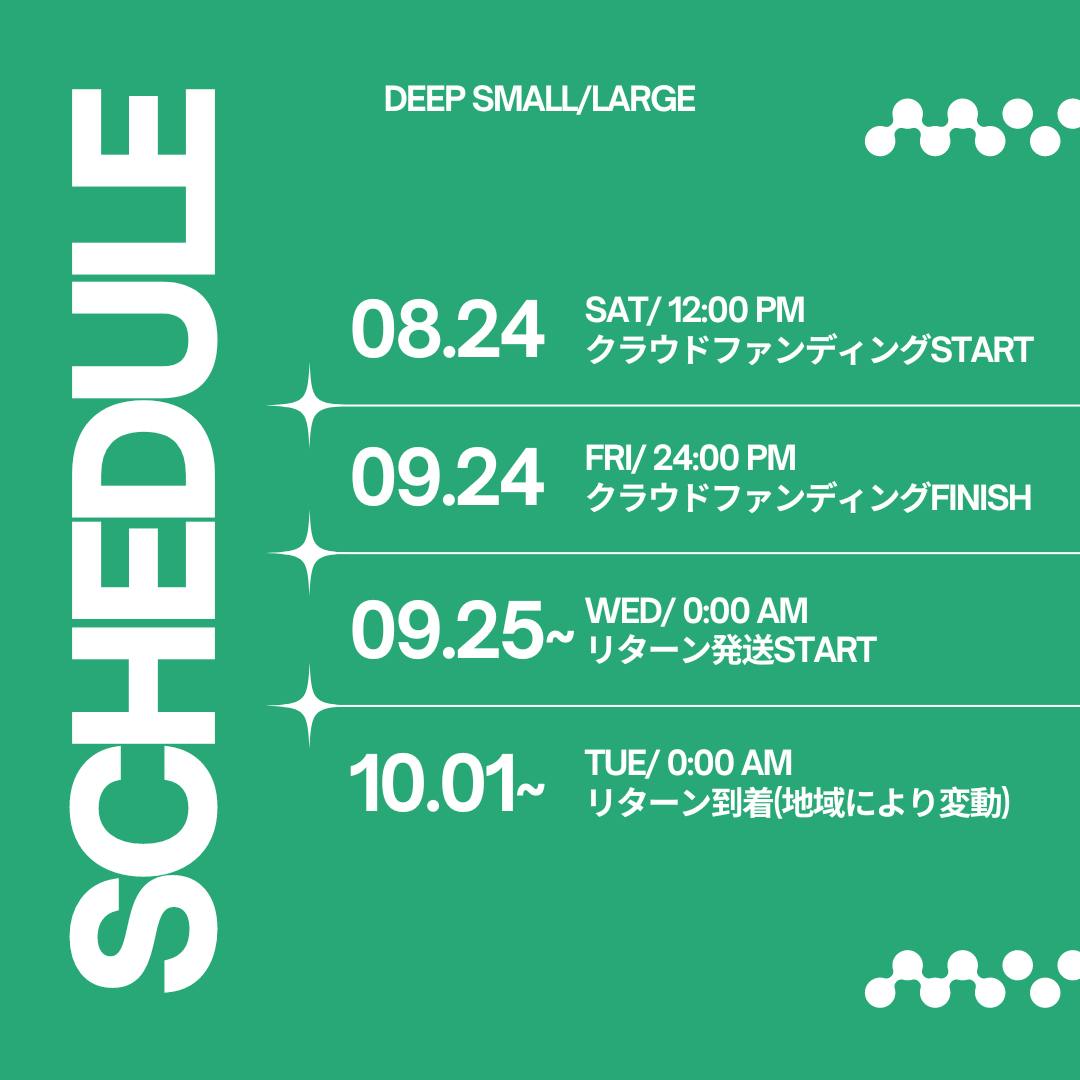 SCHEDULE

DEEP SMALL/LARGE

08.24
SAT/ 12:00 PM
クラウドファンディングSTART

09.24
FRI/ 24:00 PM
クラウドファンディングFINISH

09.25~
WED/ 0:00 AM
リターン発送START

10.01~
TUE/ 0:00 AM
リターン到着(地域により変動)